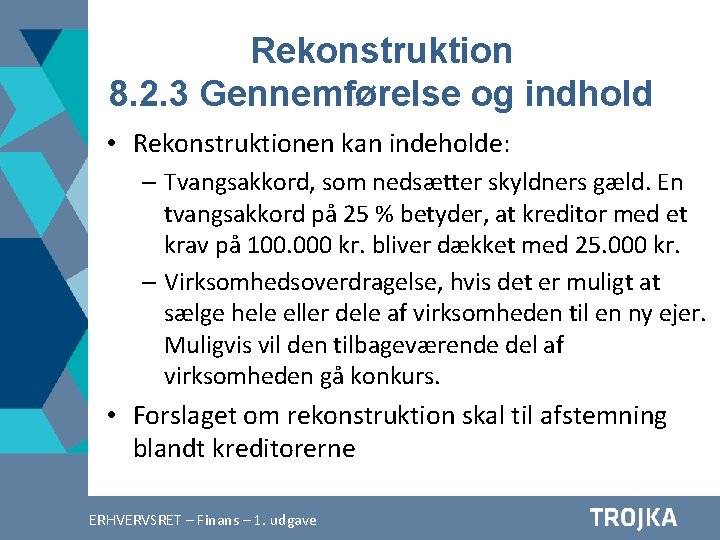 Rekonstruktion
8.2.3 Gennemførelse og indhold

• Rekonstruktionen kan indeholde:
– Tvangsakkord, som nedsætter skyldners gæld. En tvangsakkord på 25 % betyder, at kreditor med et krav på 100.000 kr. bliver dækket med 25.000 kr.
– Virksomhedsoverdragelse, hvis det er muligt at sælge hele eller dele af virksomheden til en ny ejer. Muligvis vil den tilbageværende del af virksomheden gå konkurs.
• Forslaget om rekonstruktion skal til afstemning blandt kreditorerne

ERHVERVSRET – Finans – 1. udgave
TROJKA